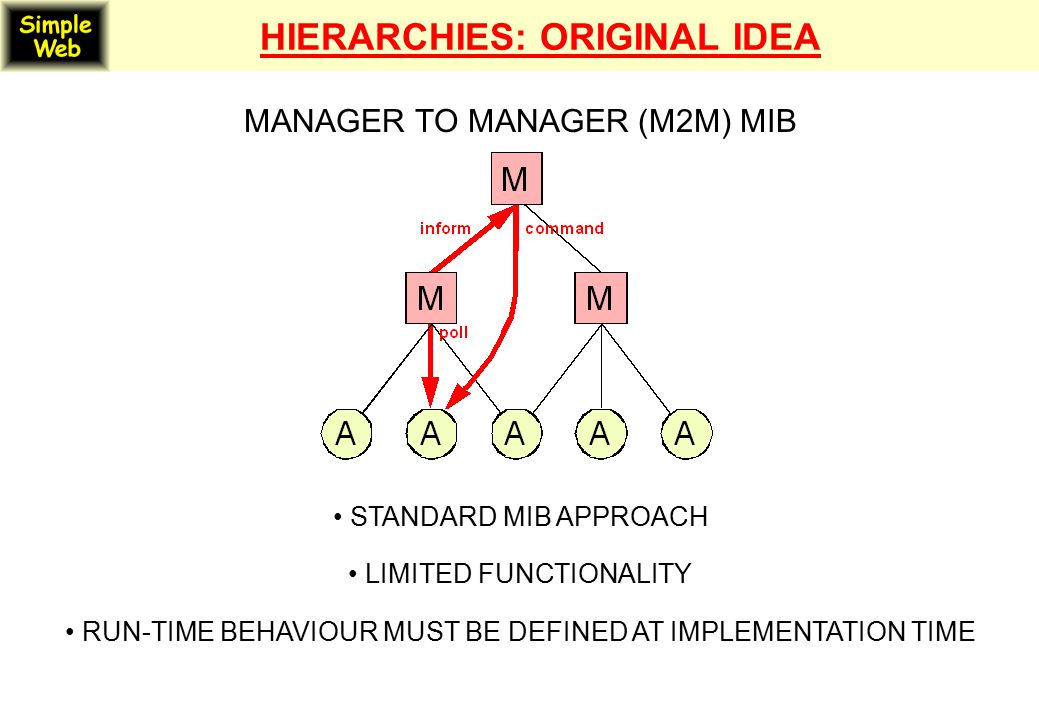 Simple Web

HIERARCHIES: ORIGINAL IDEA

MANAGER TO MANAGER (M2M) MIB

M

inform

command

M

M

poll

A A A A A

• STANDARD MIB APPROACH

• LIMITED FUNCTIONALITY

• RUN-TIME BEHAVIOUR MUST BE DEFINED AT IMPLEMENTATION TIME